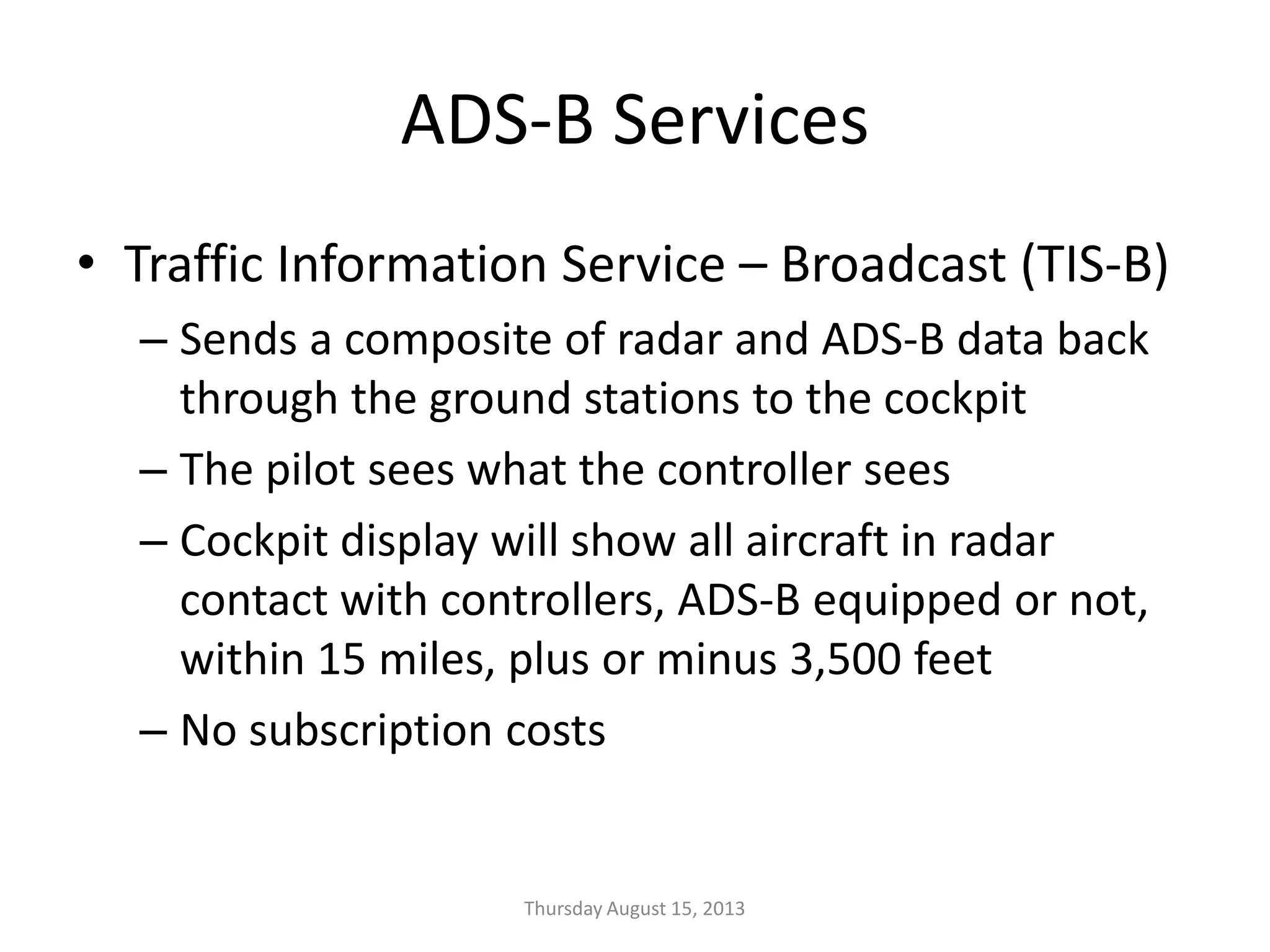 ADS-B Services

• Traffic Information Service – Broadcast (TIS-B)

– Sends a composite of radar and ADS-B data back through the ground stations to the cockpit

– The pilot sees what the controller sees

– Cockpit display will show all aircraft in radar contact with controllers, ADS-B equipped or not, within 15 miles, plus or minus 3,500 feet

– No subscription costs

Thursday August 15, 2013